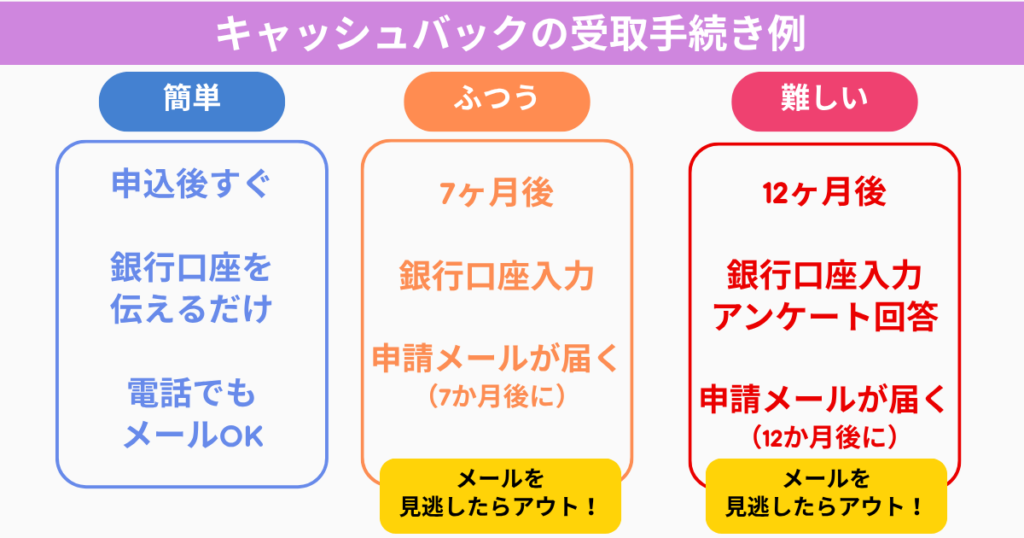 キャッシュバックの受取手続き例

簡単

申込後すぐ

銀行口座を伝えるだけ

電話でもメールOK

ふつう

7ヶ月後

銀行口座入力

申請メールが届く
（7か月後に）

メールを見逃したらアウト！

難しい

12ヶ月後

銀行口座入力
アンケート回答

申請メールが届く
（12か月後に）

メールを見逃したらアウト！